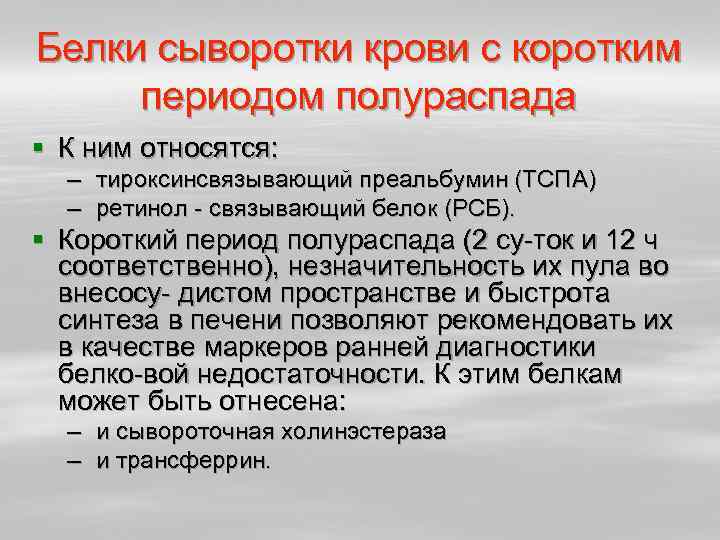 Белки сыворотки крови с коротким периодом полураспада

▪ К ним относятся:
– тироксинсвязывающий преальбумин (ТСПА)
– ретинол - связывающий белок (РСБ).

▪ Короткий период полураспада (2 су-ток и 12 ч соответственно), незначительность их пула во внесосу- дистом пространстве и быстрота синтеза в печени позволяют рекомендовать их в качестве маркеров ранней диагностики белко-вой недостаточности. К этим белкам может быть отнесена:
– и сывороточная холинэстераза
– и трансферрин.